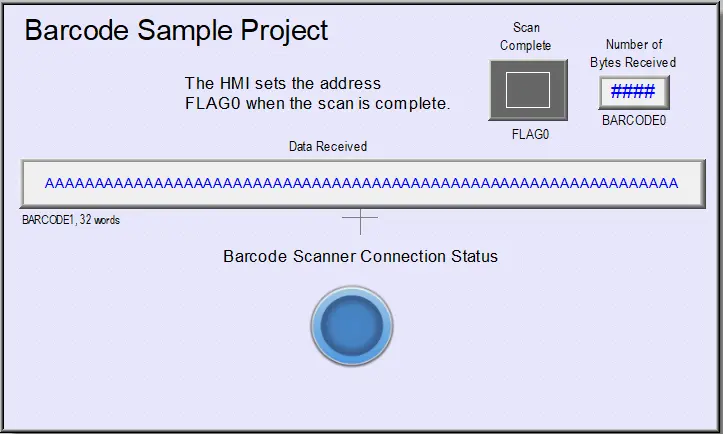 Barcode Sample Project

Scan Complete

Number of Bytes Received

The HMI sets the address FLAG0 when the scan is complete.

#####

BARCODE0

FLAG0

Data Received

AAAAAAAAAAAAAAAAAAAAAAAAAAAAAAAAAAAAAAAAAAAAAAAAAAAAAAAAAAAAAAAA

BARCODE1, 32 words

Barcode Scanner Connection Status